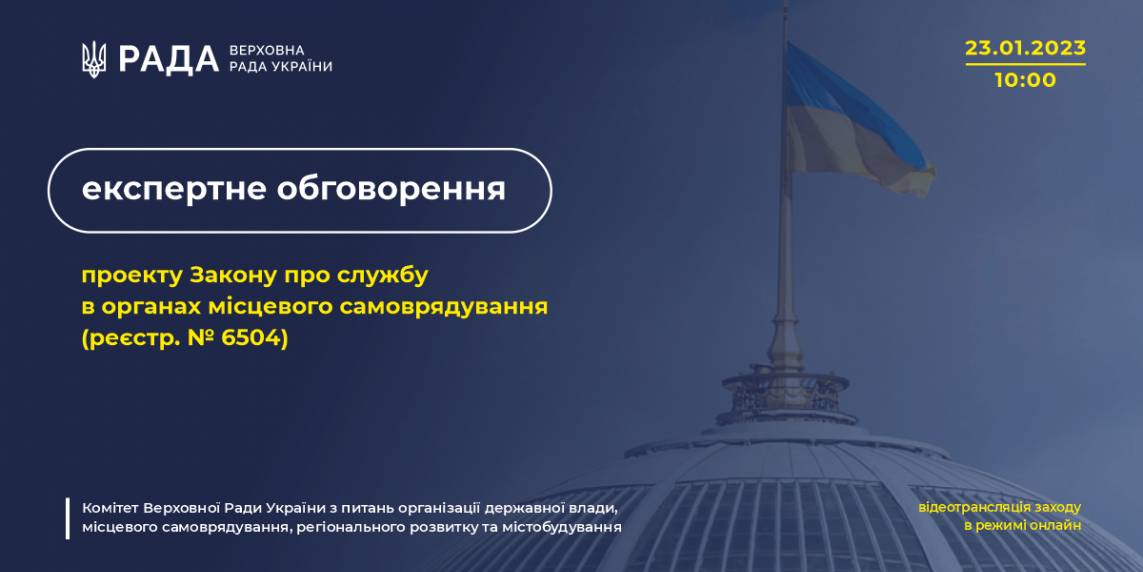 РАДА ВЕРХОВНА РАДА УКРАЇНИ

23.01.2023
10:00

експертне обговорення

проекту Закону про службу в органах місцевого самоврядування (реєстр. № 6504)

Комітет Верховної Ради України з питань організації державної влади, місцевого самоврядування, регіонального розвитку та містобудування

відеотрансляція заходу в режимі онлайн